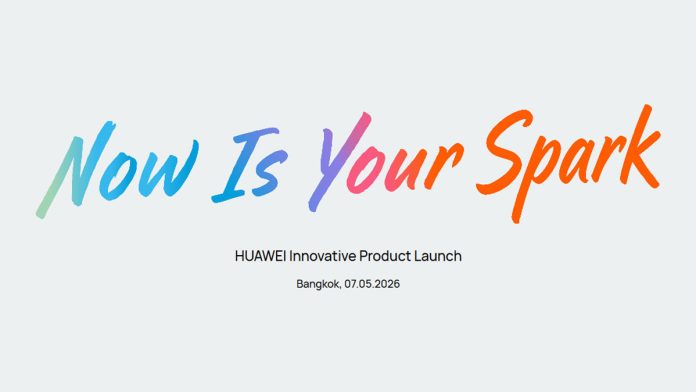 Now Is Your Spark

HUAWEI Innovative Product Launch

Bangkok, 07.05.2026